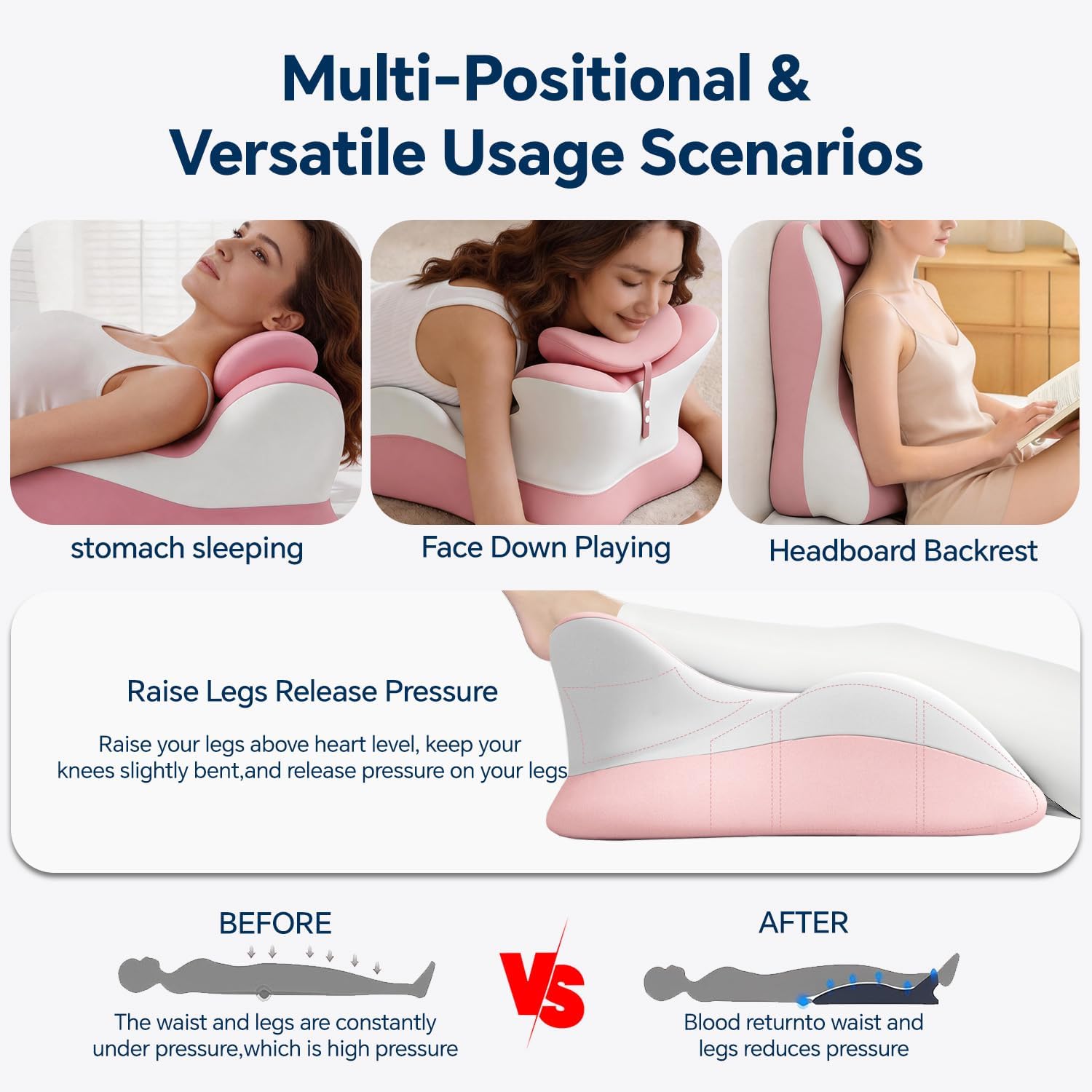 Multi-Positional &
Versatile Usage Scenarios

stomach sleeping

Face Down Playing

Headboard Backrest

Raise Legs Release Pressure

Raise your legs above heart level, keep your knees slightly bent,and release pressure on your legs

BEFORE

The waist and legs are constantly under pressure,which is high pressure

VS

AFTER

Blood returnto waist and legs reduces pressure